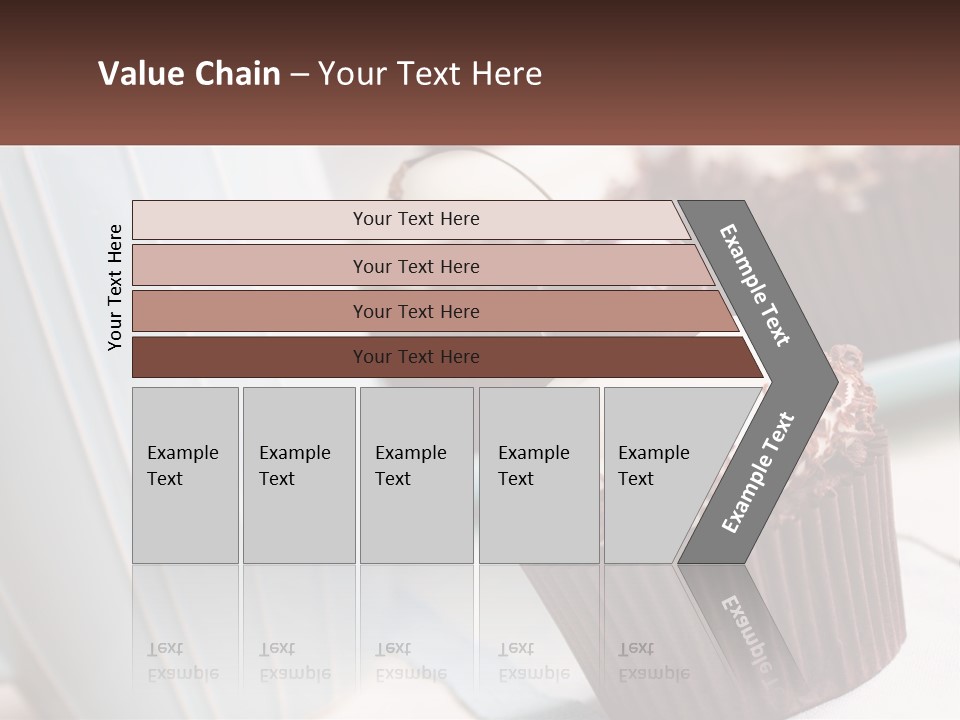 Value Chain – Your Text Here

Your Text Here

Your Text Here

Your Text Here

Your Text Here

Your Text Here

Example Text

Example Text

Example Text

Example Text

Example Text

Example Text

Example Text